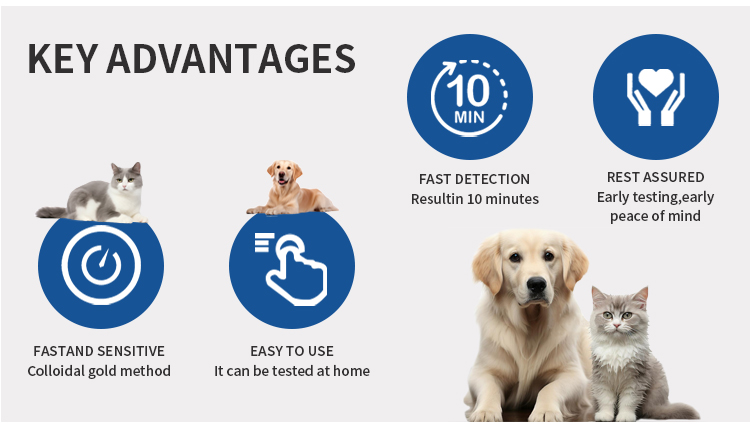 KEY ADVANTAGES

10 MIN

FAST DETECTION
Resultin 10 minutes

REST ASSURED
Early testing,early peace of mind

FASTAND SENSITIVE
Colloidal gold method

EASY TO USE
It can be tested at home